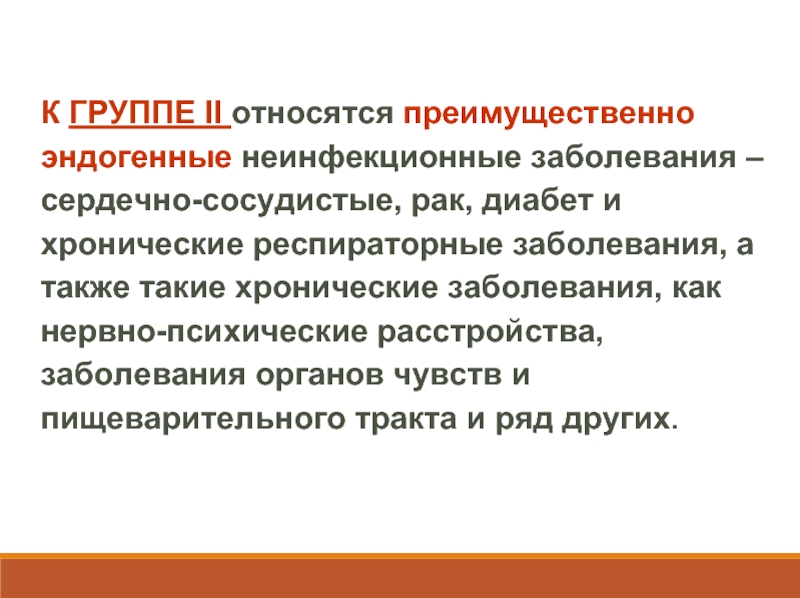 К ГРУППЕ II относятся преимущественно эндогенные неинфекционные заболевания – сердечно-сосудистые, рак, диабет и хронические респираторные заболевания, а также такие хронические заболевания, как нервно-психические расстройства, заболевания органов чувств и пищеварительного тракта и ряд других.